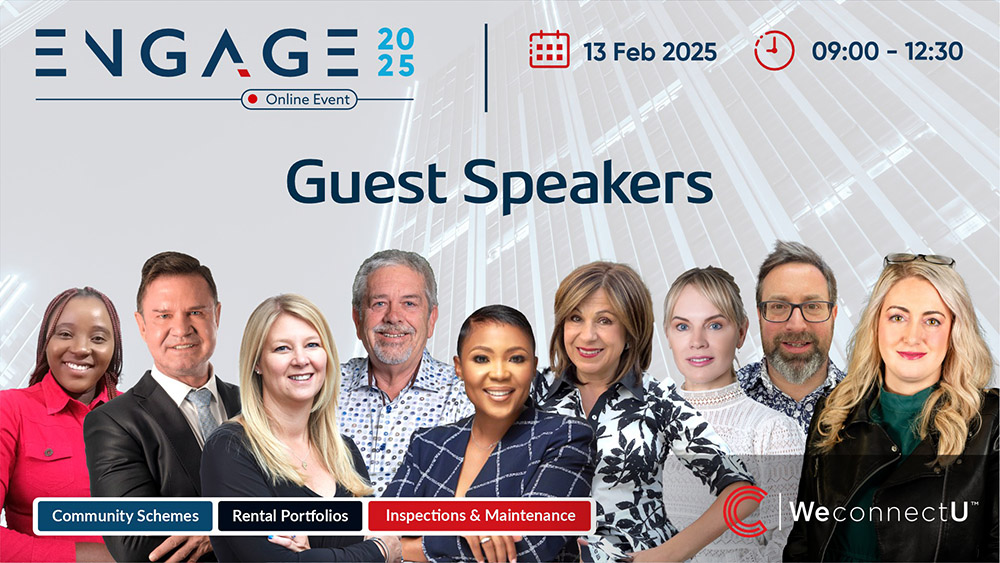 ENGAGE 2025
Online Event

13 Feb 2025

09:00 - 12:30

Guest Speakers

Community Schemes
Rental Portfolios
Inspections & Maintenance

WeconnectU™